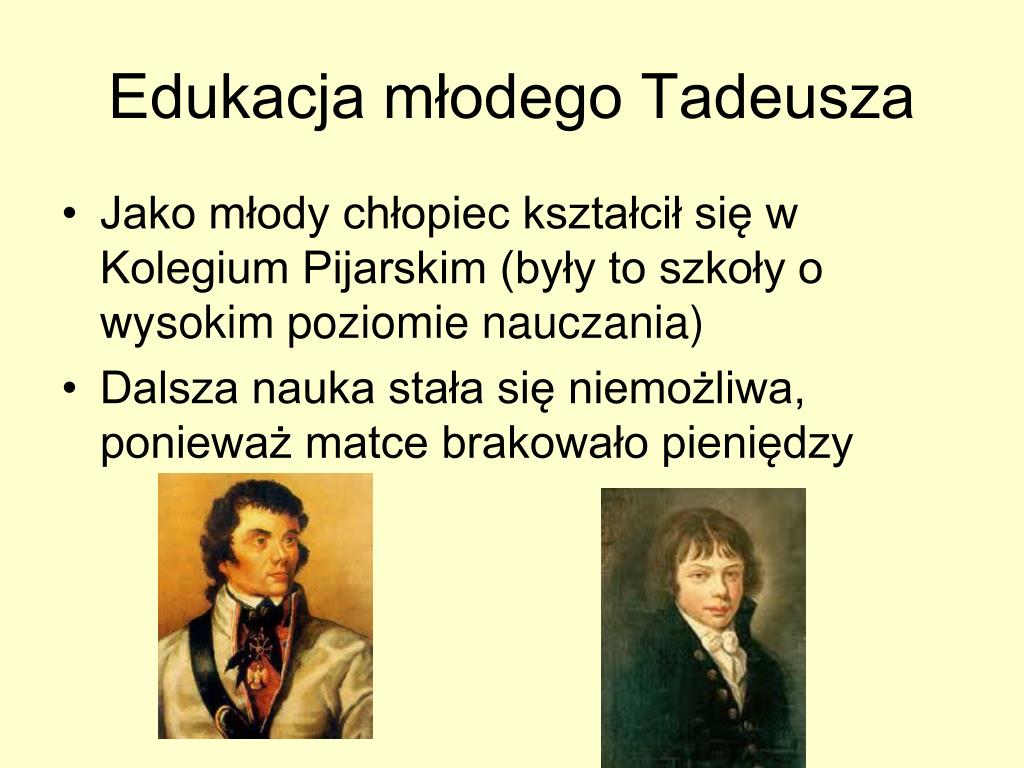 Edukacja młodego Tadeusza

• Jako młody chłopiec kształcił się w Kolegium Pijarskim (były to szkoły o wysokim poziomie nauczania)
• Dalsza nauka stała się niemożliwa, ponieważ matce brakowało pieniędzy